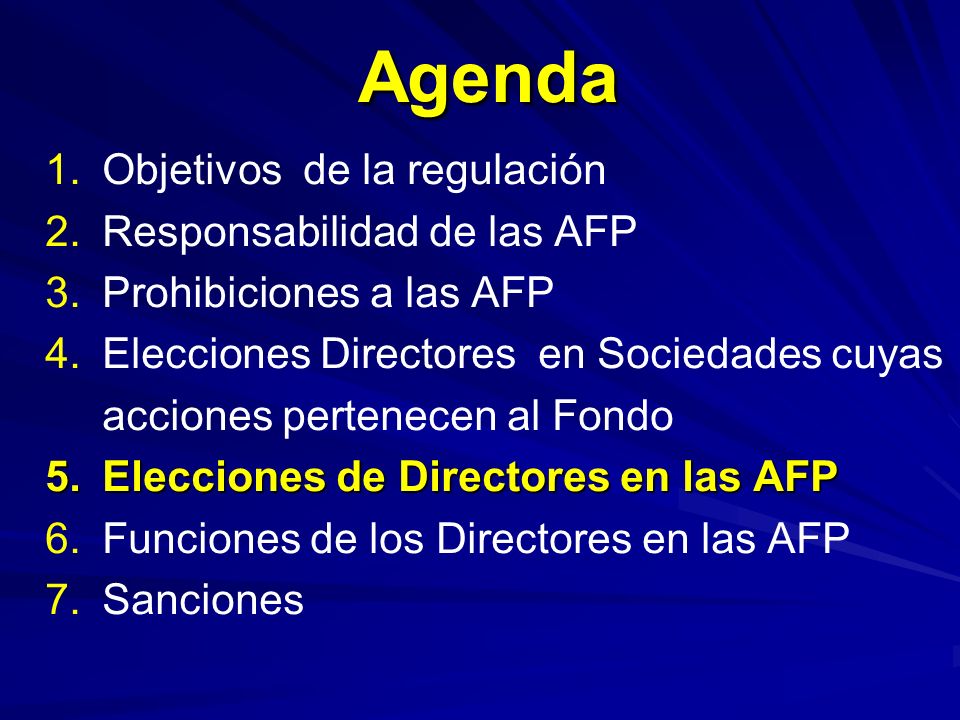 Agenda

1. Objetivos de la regulación
2. Responsabilidad de las AFP
3. Prohibiciones a las AFP
4. Elecciones Directores en Sociedades cuyas acciones pertenecen al Fondo
5. Elecciones de Directores en las AFP
6. Funciones de los Directores en las AFP
7. Sanciones